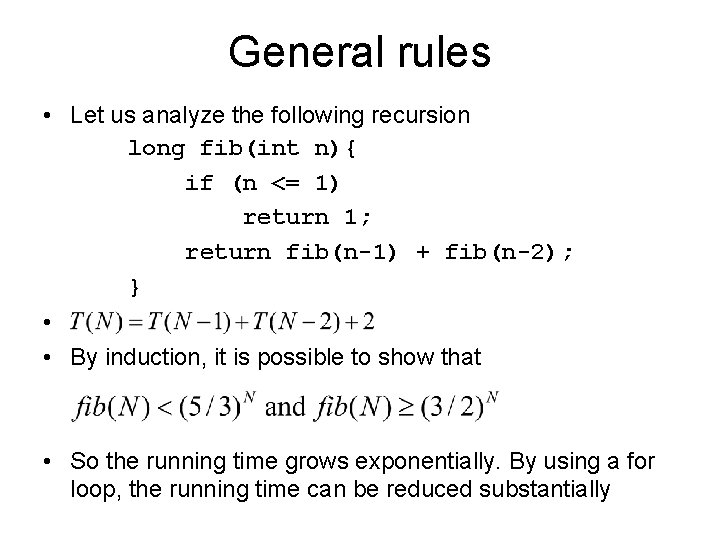 General rules

• Let us analyze the following recursion

long fib(int n){
    if (n <= 1)
        return 1;
    return fib(n-1) + fib(n-2);
}

• $T(N) = T(N-1) + T(N-2) + 2$

• By induction, it is possible to show that

$fib(N) < (5/3)^N$ and $fib(N) \geq (3/2)^N$

• So the running time grows exponentially. By using a for loop, the running time can be reduced substantially